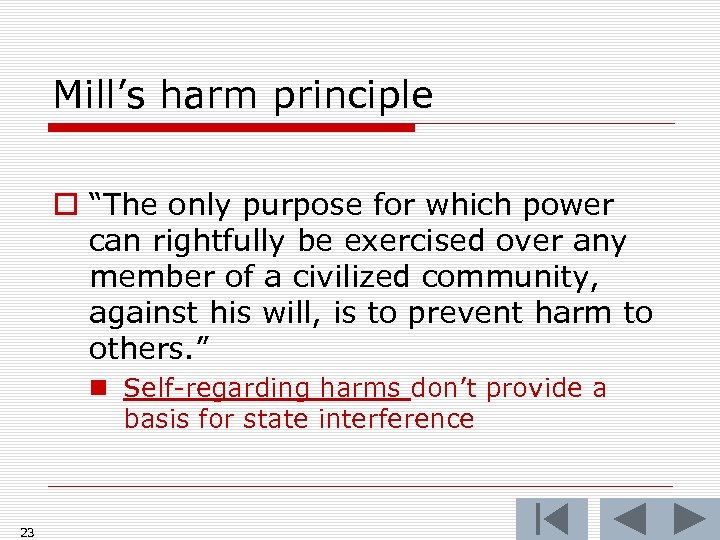 Mill’s harm principle

“The only purpose for which power can rightfully be exercised over any member of a civilized community, against his will, is to prevent harm to others.”

Self-regarding harms don’t provide a basis for state interference

23